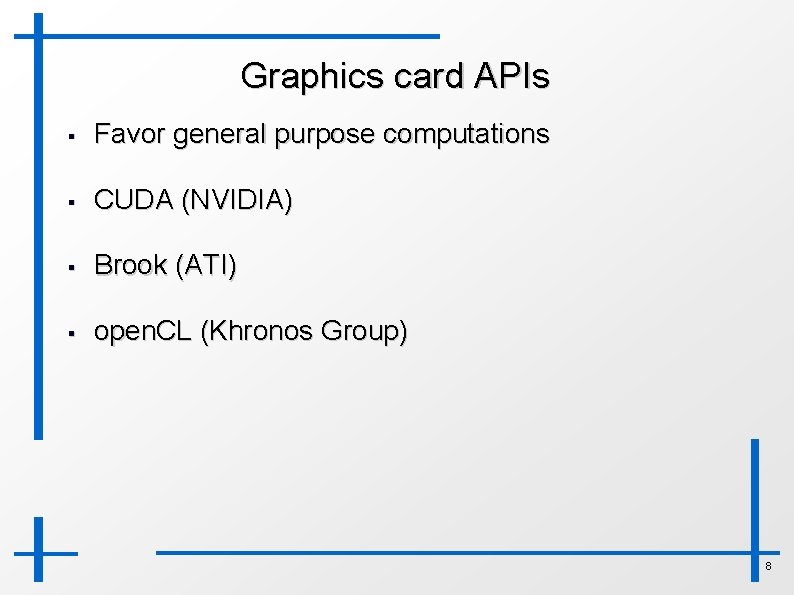 Graphics card APIs

▪ Favor general purpose computations

▪ CUDA (NVIDIA)

▪ Brook (ATI)

▪ openCL (Khronos Group)

8